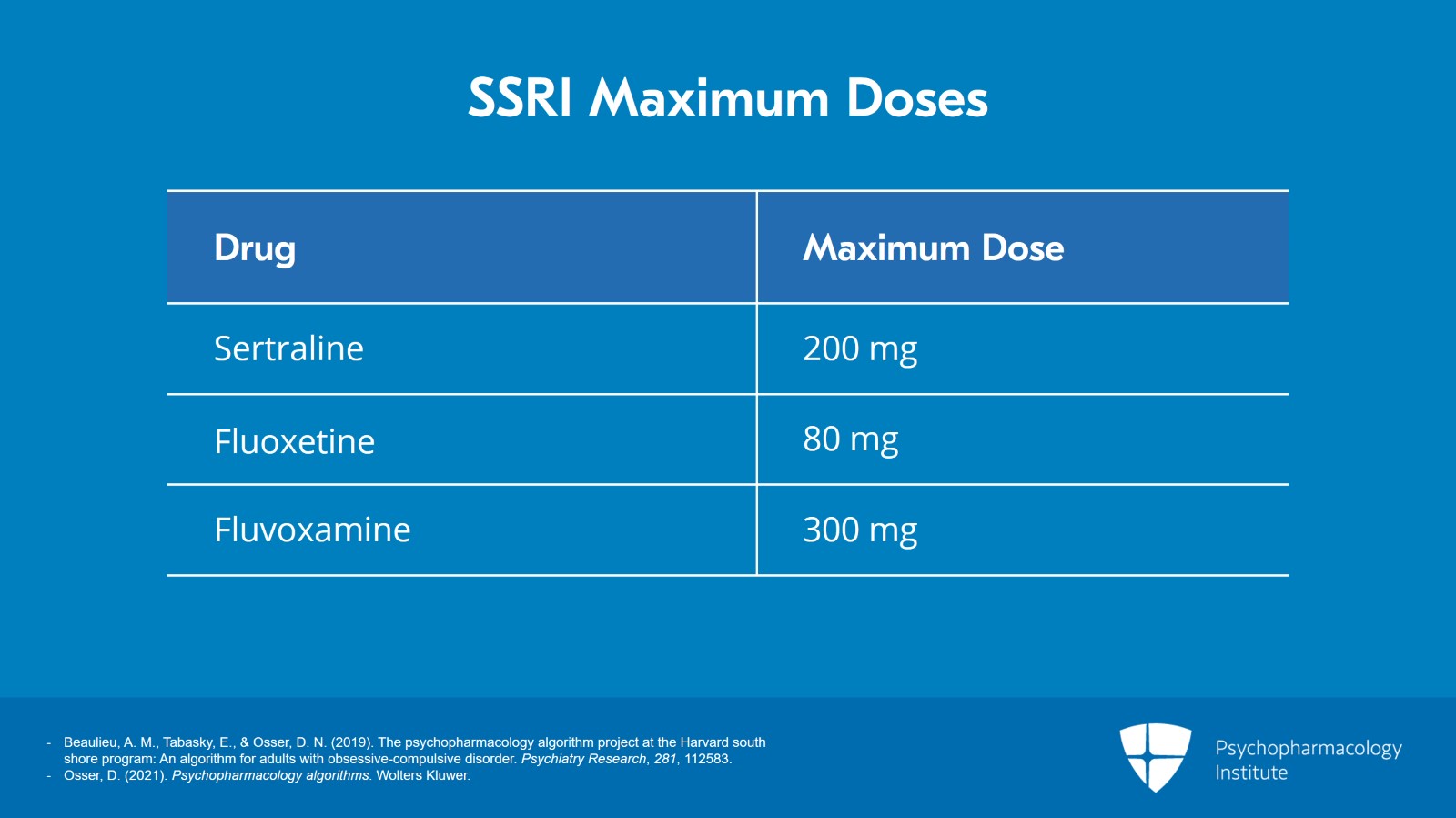 SSRI Maximum Doses

| Drug | Maximum Dose |
|---|---|
| Sertraline | 200 mg |
| Fluoxetine | 80 mg |
| Fluvoxamine | 300 mg |

- Beaulieu, A. M., Tabasky, E., & Osser, D. N. (2019). The psychopharmacology algorithm project at the Harvard south shore program: An algorithm for adults with obsessive-compulsive disorder. Psychiatry Research, 281, 112583.
- Osser, D. (2021). Psychopharmacology algorithms. Wolters Kluwer.

Psychopharmacology Institute